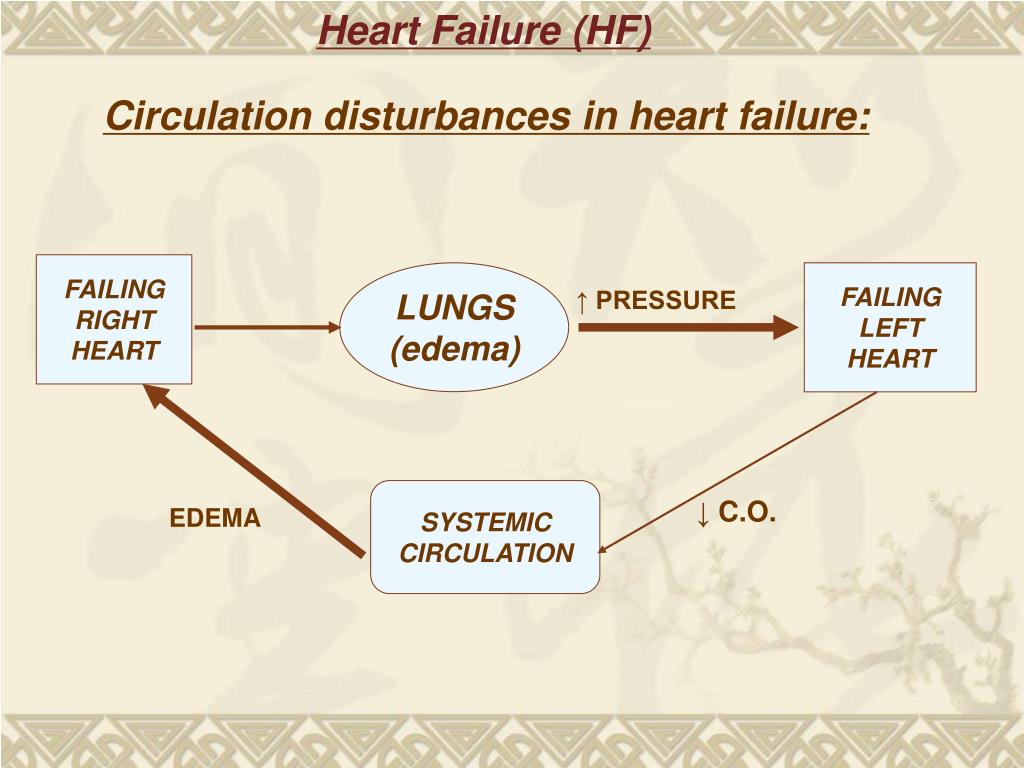 Heart Failure (HF)

Circulation disturbances in heart failure:

FAILING RIGHT HEART

LUNGS (edema)

↑ PRESSURE

FAILING LEFT HEART

EDEMA

SYSTEMIC CIRCULATION

↓ C.O.